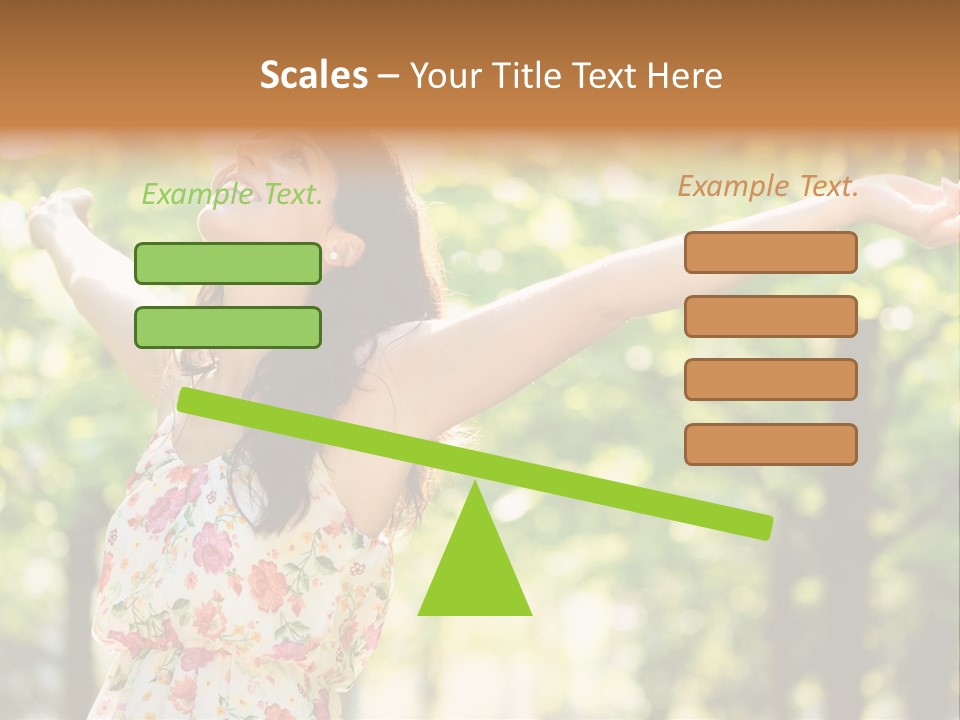 Scales – Your Title Text Here

Example Text.

Example Text.